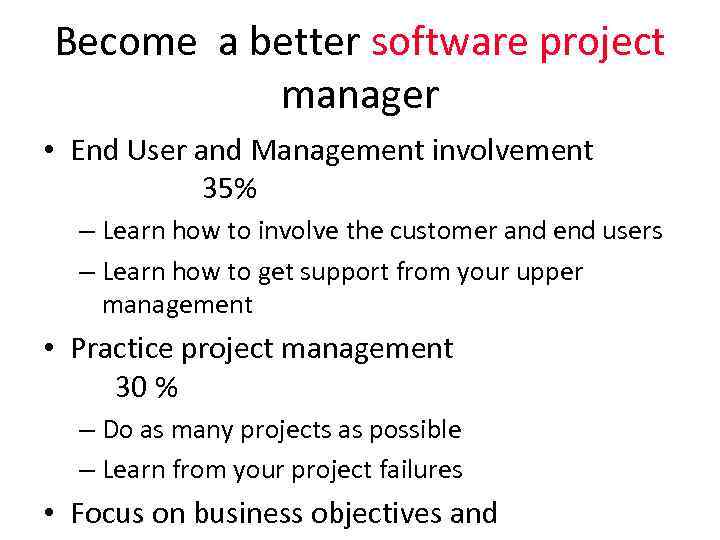 Become a better software project manager

• End User and Management involvement 35%
– Learn how to involve the customer and end users
– Learn how to get support from your upper management

• Practice project management 30 %
– Do as many projects as possible
– Learn from your project failures

• Focus on business objectives and